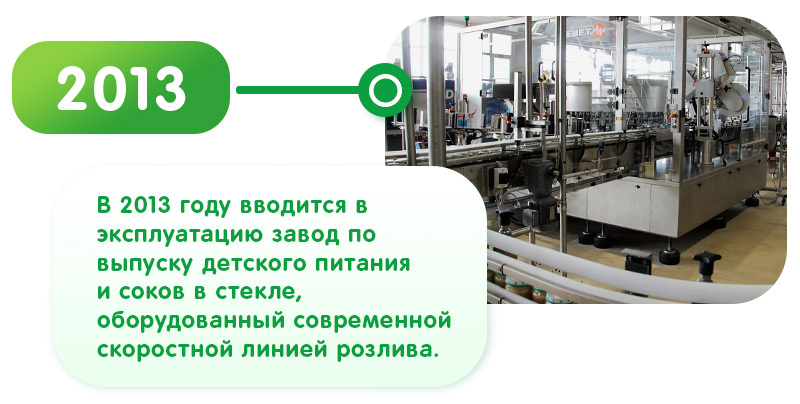 2013

В 2013 году вводится в эксплуатацию завод по выпуску детского питания и соков в стекле, оборудованный современной скоростной линией розлива.